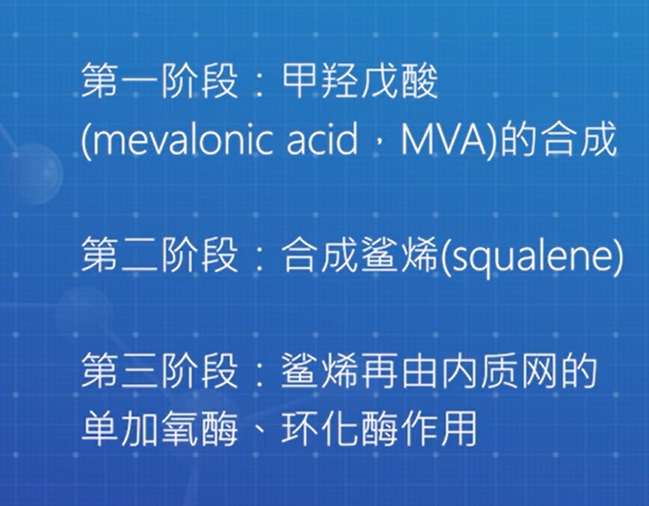 第一阶段：甲羟戊酸 (mevalonic acid，MVA)的合成

第二阶段：合成鲨烯(squalene)

第三阶段：鲨烯再由内质网的单加氧酶、环化酶作用